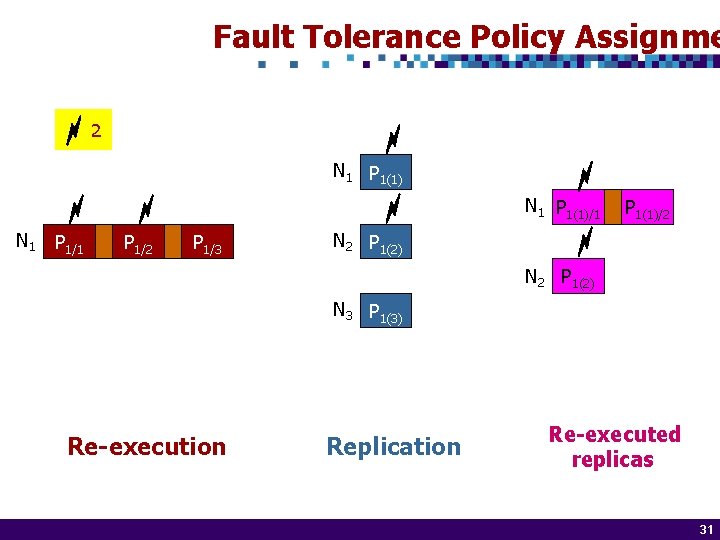 Fault Tolerance Policy Assignme

2

$N_1$ $P_{1/1}$ $P_{1/2}$ $P_{1/3}$

$N_1$ $P_{1(1)}$

$N_2$ $P_{1(2)}$

$N_3$ $P_{1(3)}$

$N_1$ $P_{1(1)/1}$ $P_{1(1)/2}$

$N_2$ $P_{1(2)}$

Re-execution

Replication

Re-executed replicas

31